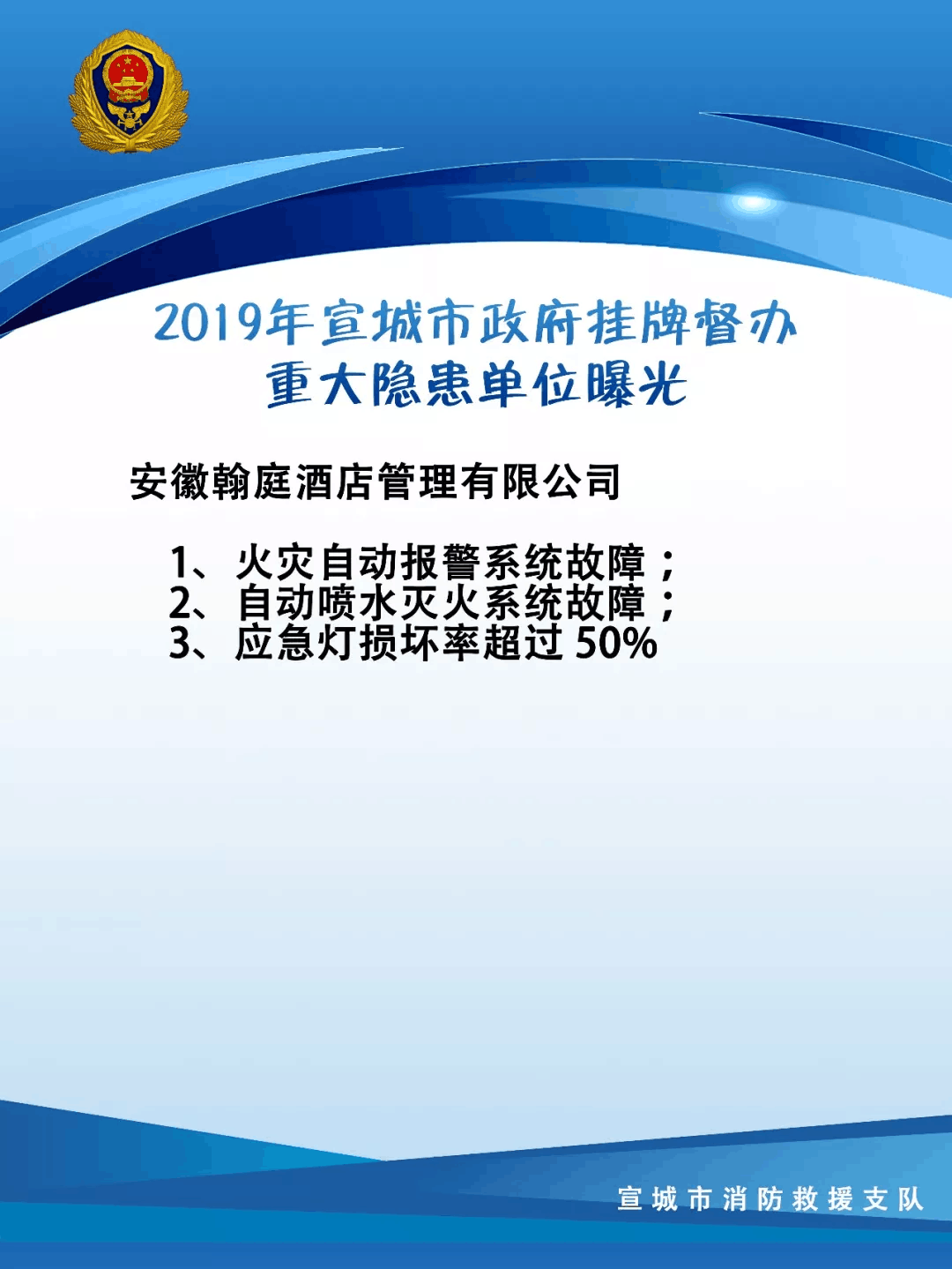 2019年宣城市政府挂牌督办
重大隐患单位曝光

安徽翰庭酒店管理有限公司

1、火灾自动报警系统故障；
2、自动喷水灭火系统故障；
3、应急灯损坏率超过 50%

宣城市消防救援支队